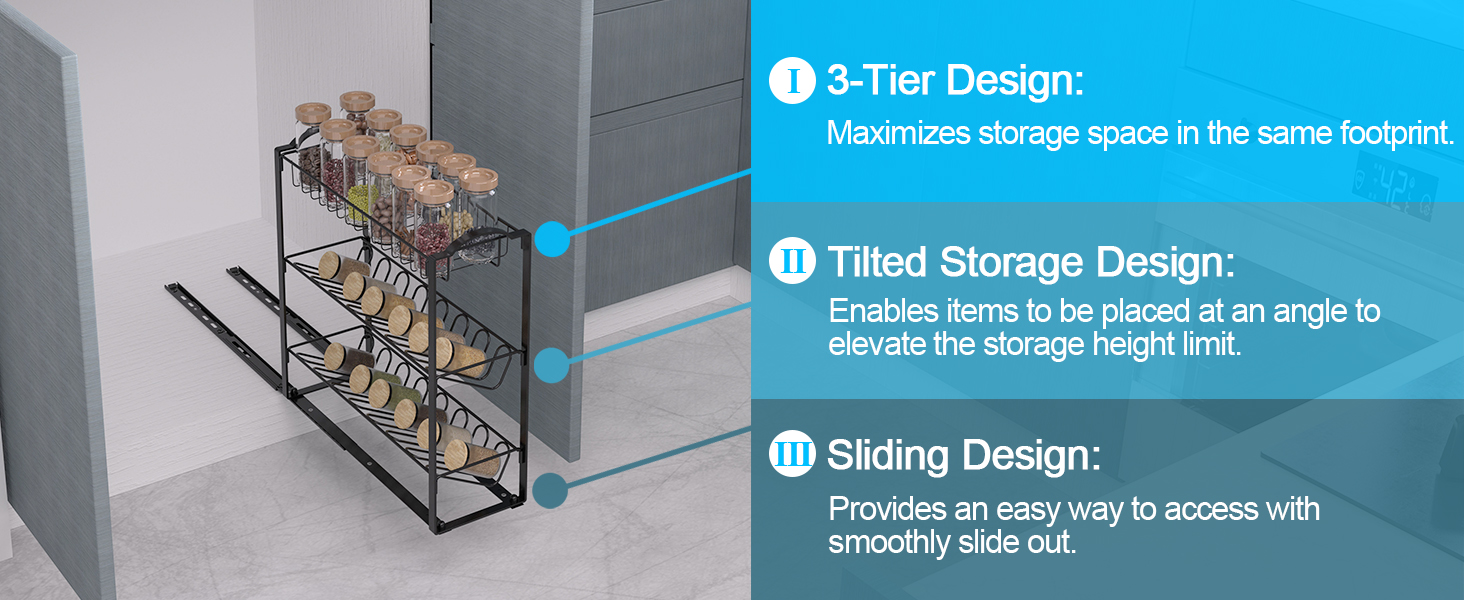 I 3-Tier Design:
Maximizes storage space in the same footprint.

II Tilted Storage Design:
Enables items to be placed at an angle to elevate the storage height limit.

III Sliding Design:
Provides an easy way to access with smoothly slide out.